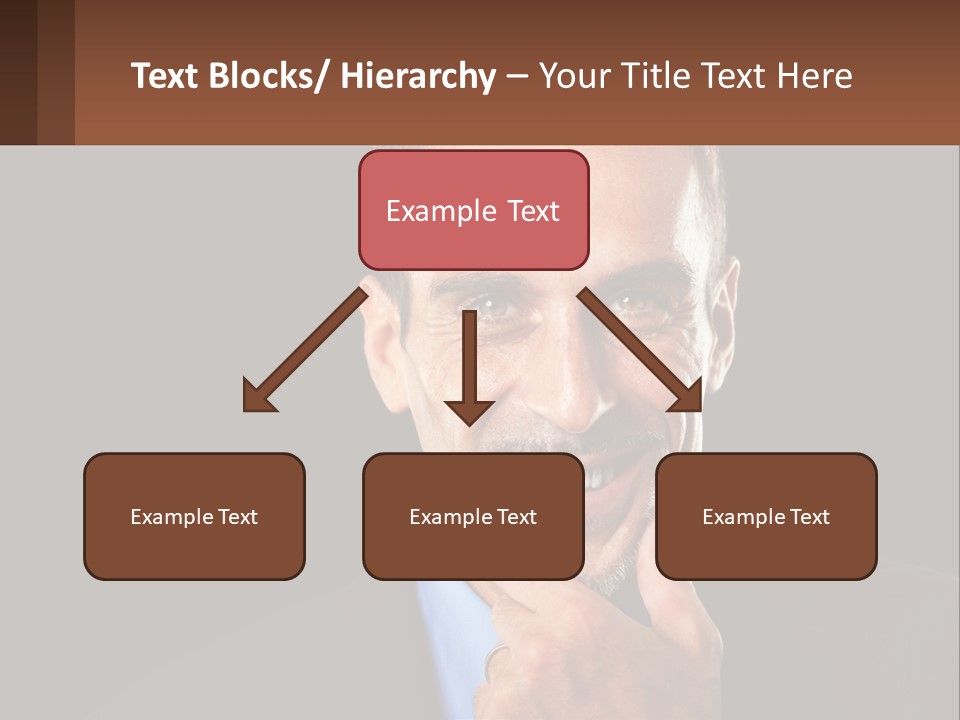 Text Blocks/ Hierarchy – Your Title Text Here

Example Text

Example Text

Example Text

Example Text